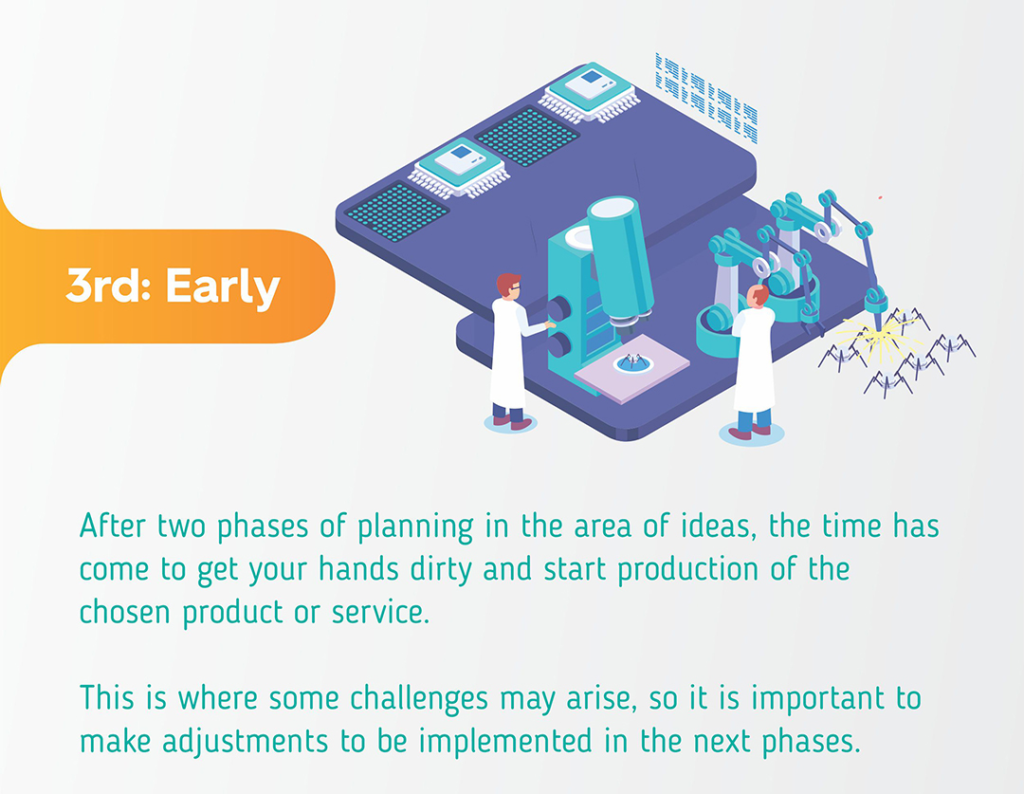 3rd: Early

After two phases of planning in the area of ideas, the time has come to get your hands dirty and start production of the chosen product or service.

This is where some challenges may arise, so it is important to make adjustments to be implemented in the next phases.